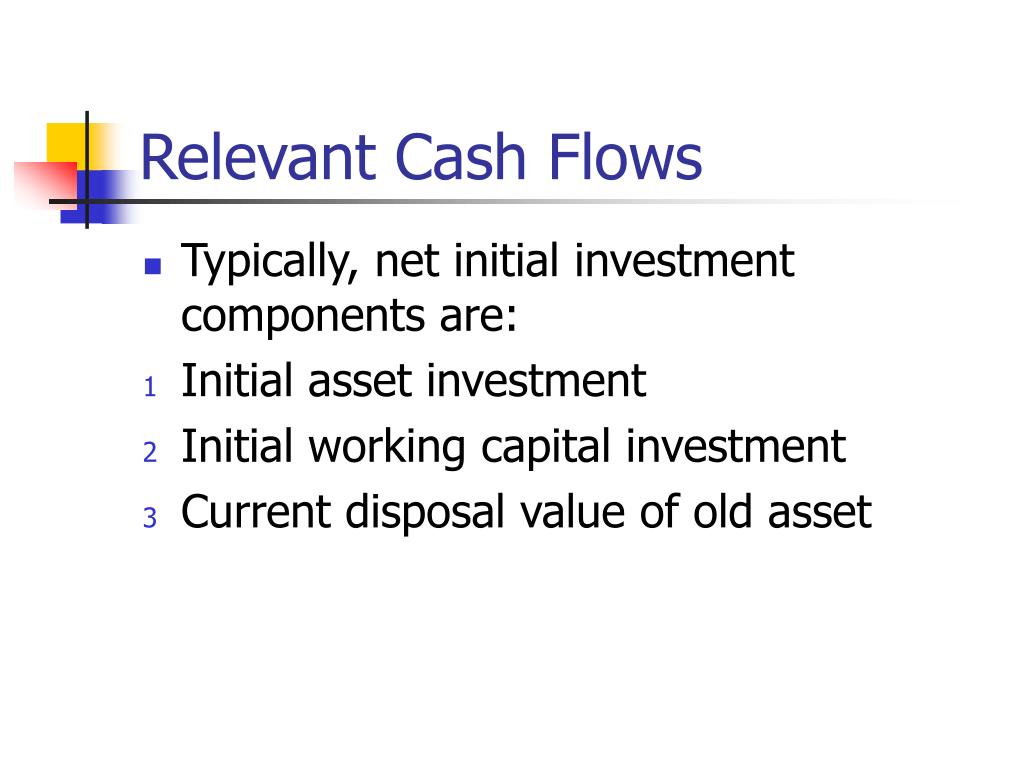 Relevant Cash Flows

Typically, net initial investment components are:

1 Initial asset investment

2 Initial working capital investment

3 Current disposal value of old asset